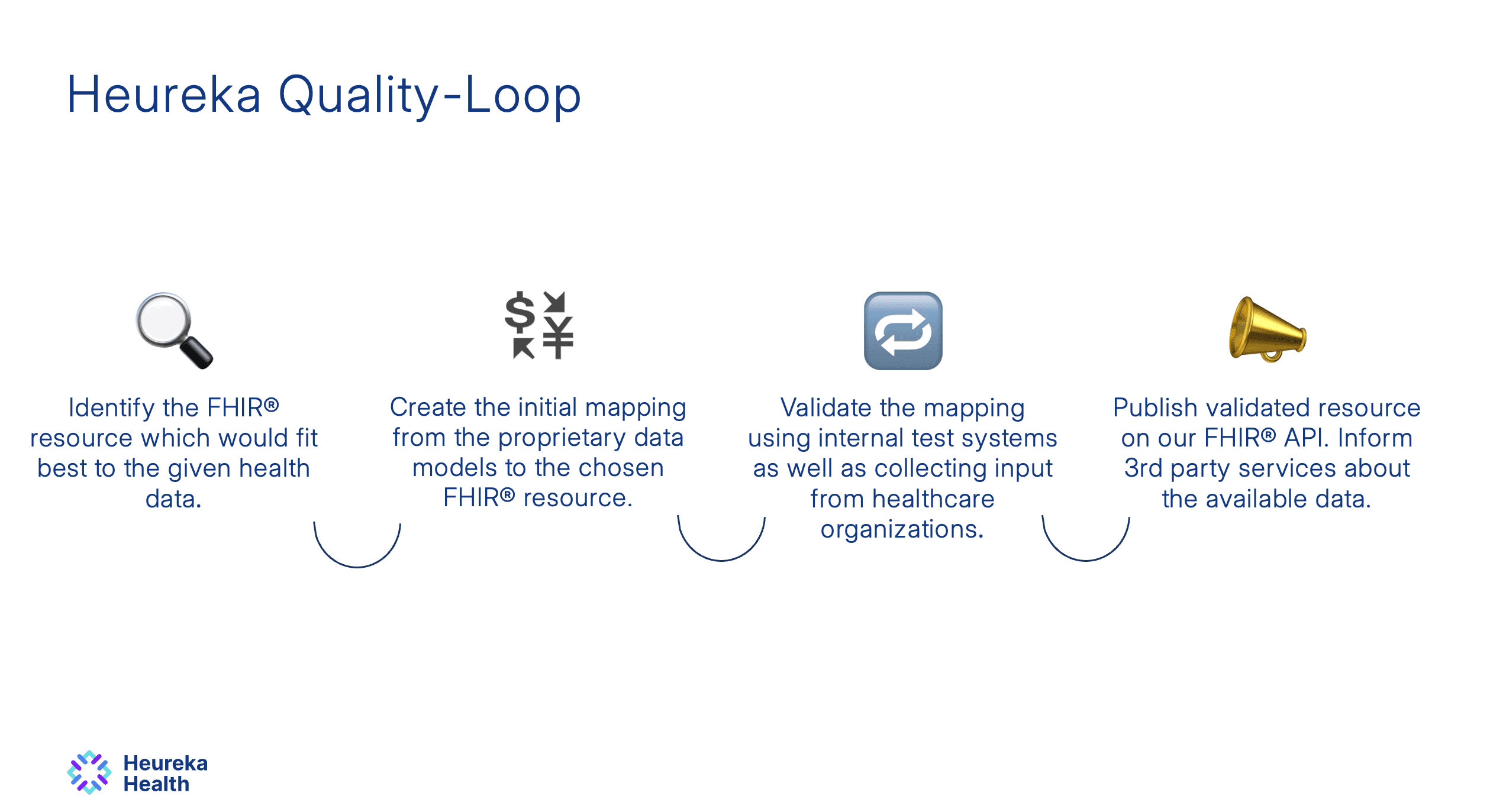 Heureka Quality-Loop

Identify the FHIR® resource which would fit best to the given health data.

Create the initial mapping from the proprietary data models to the chosen FHIR® resource.

Validate the mapping using internal test systems as well as collecting input from healthcare organizations.

Publish validated resource on our FHIR® API. Inform 3rd party services about the available data.

Heureka Health